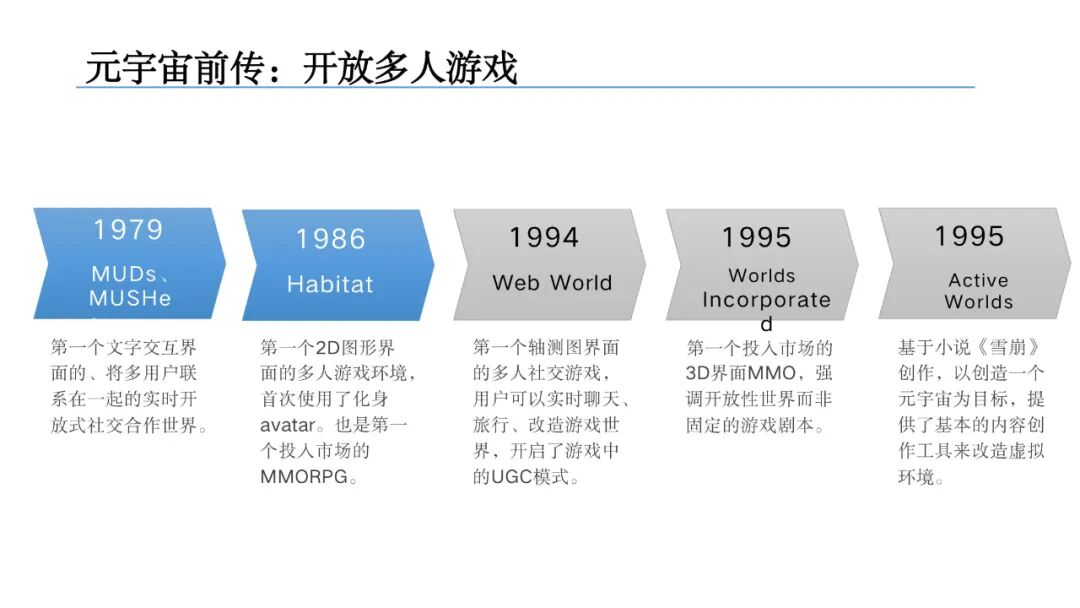 元宇宙前传：开放多人游戏

1979
MUDs、MUSHe

第一个文字交互界面的、将多用户联系在一起的实时开放式社交合作世界。

1986
Habitat

第一个2D图形界面的多人游戏环境，首次使用了化身avatar。也是第一个投入市场的MMORPG。

1994
Web World

第一个轴测图界面的多人社交游戏，用户可以实时聊天、旅行、改造游戏世界，开启了游戏中的UGC模式。

1995
Worlds Incorporated

第一个投入市场的3D界面MMO，强调开放性世界而非固定的游戏剧本。

1995
Active Worlds

基于小说《雪崩》创作，以创造一个元宇宙为目标，提供了基本的内容创作工具来改造虚拟环境。